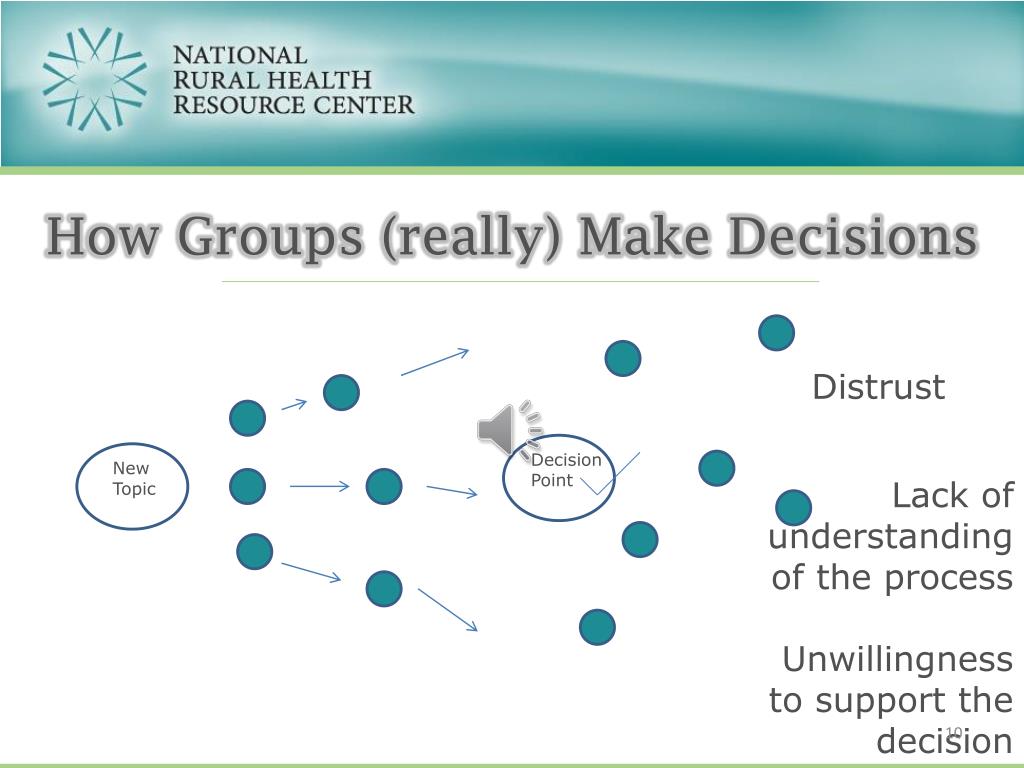 NATIONAL RURAL HEALTH RESOURCE CENTER

How Groups (really) Make Decisions

New Topic

Decision Point

Distrust

Lack of understanding of the process

Unwillingness to support the decision

10